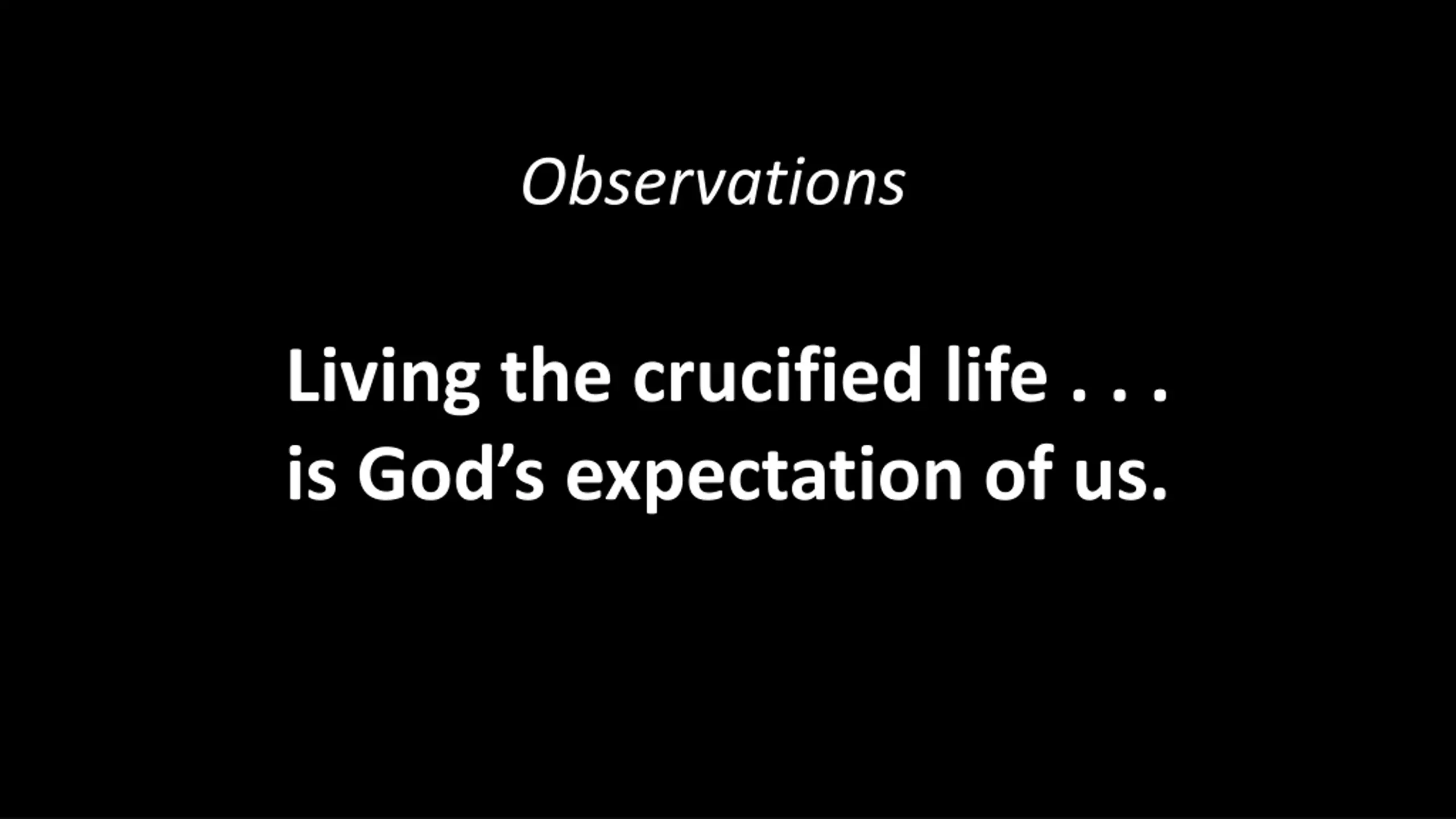 Observations

Living the crucified life . . .
is God’s expectation of us.